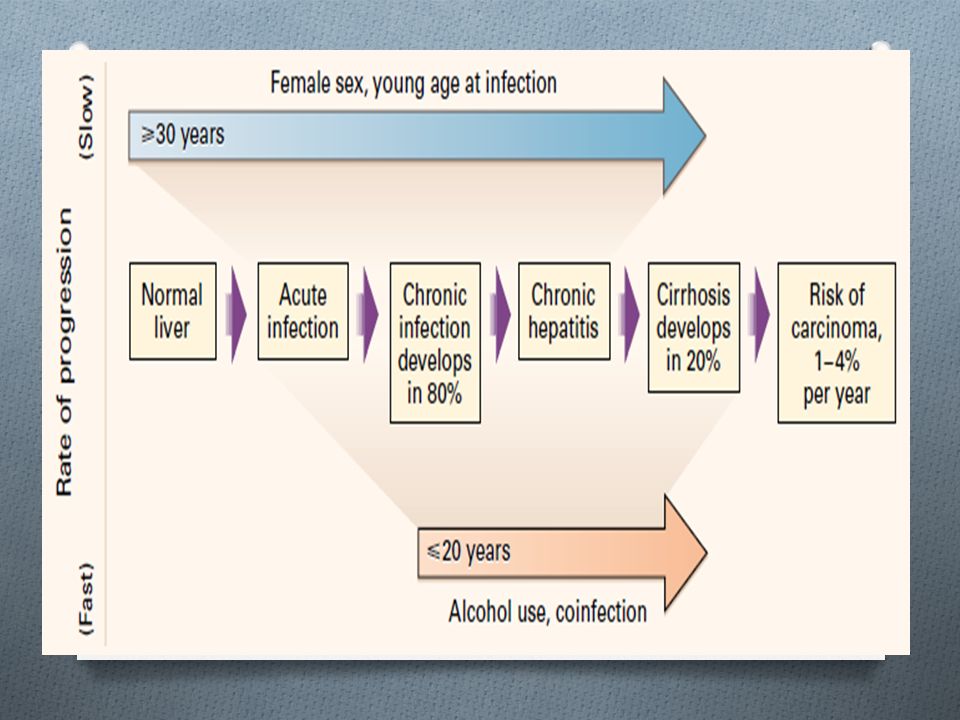 (Slow)

Rate of progression

(Fast)

Female sex, young age at infection

$\geqslant$30 years

Normal liver

Acute infection

Chronic infection develops in 80%

Chronic hepatitis

Cirrhosis develops in 20%

Risk of carcinoma, 1–4% per year

$\leqslant$20 years

Alcohol use, coinfection